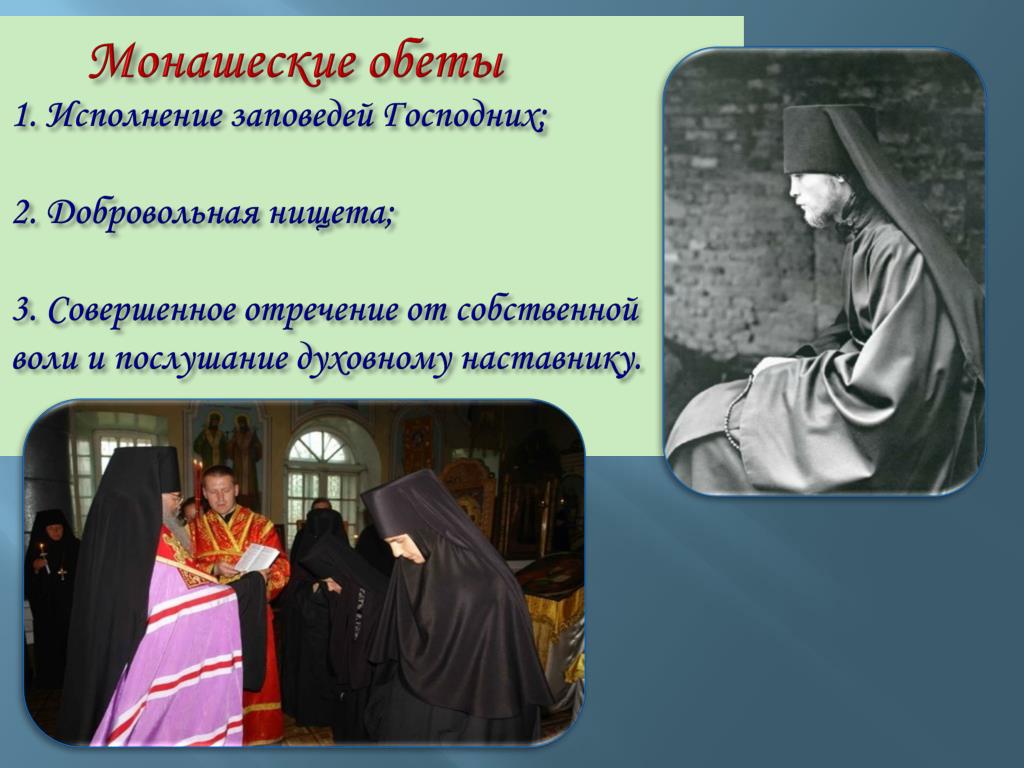 Монашеские обеты

1. Исполнение заповедей Господних;

2. Добровольная нищета;

3. Совершенное отречение от собственной воли и послушание духовному наставнику.